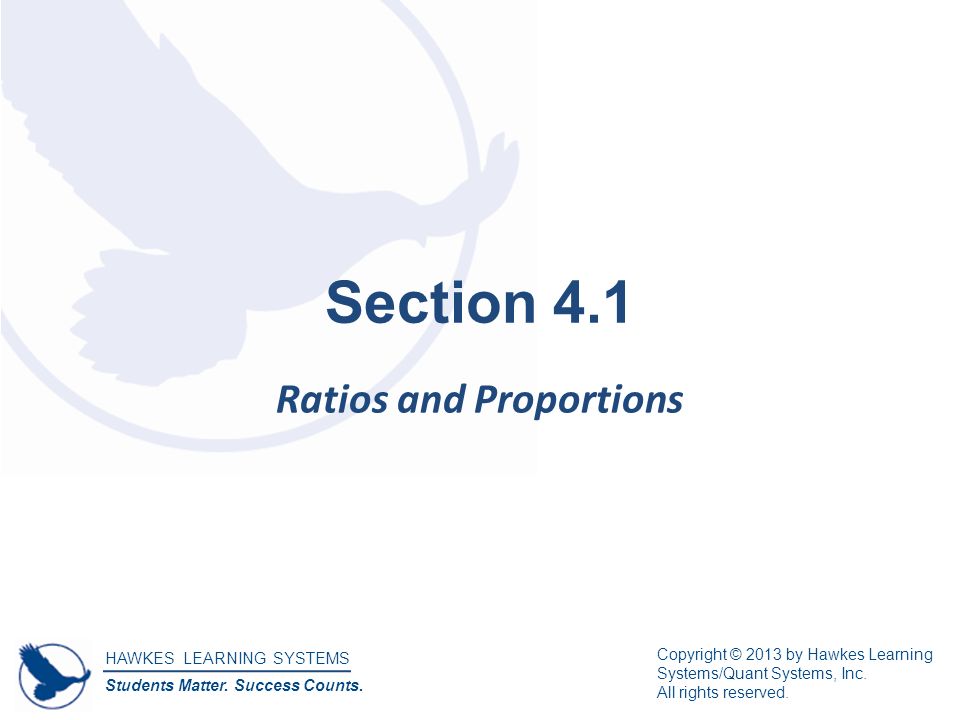 Section 4.1

Ratios and Proportions

HAWKES LEARNING SYSTEMS
Students Matter. Success Counts.

Copyright © 2013 by Hawkes Learning Systems/Quant Systems, Inc.
All rights reserved.